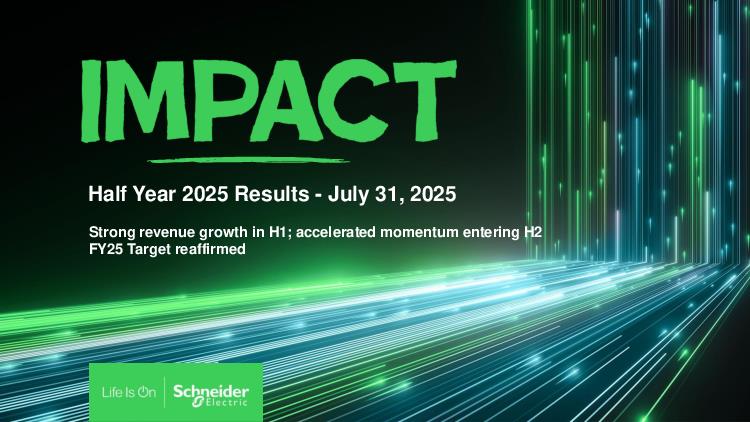 IMPACT

Half Year 2025 Results - July 31, 2025

Strong revenue growth in H1; accelerated momentum entering H2
FY25 Target reaffirmed

Life Is On | Schneider Electric